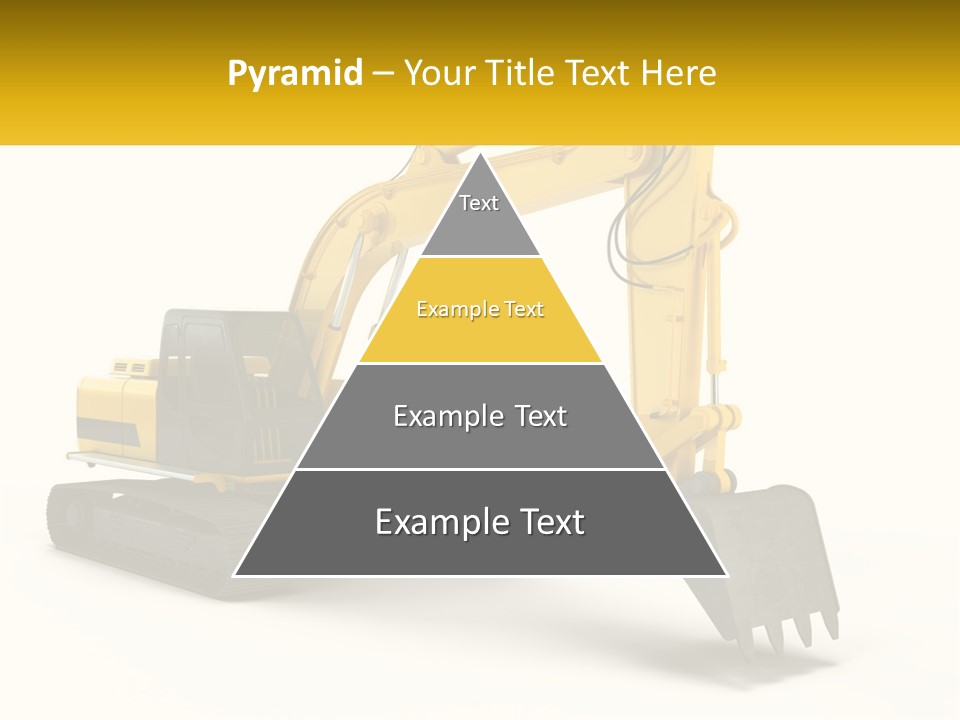 Pyramid – Your Title Text Here

Text

Example Text

Example Text

Example Text